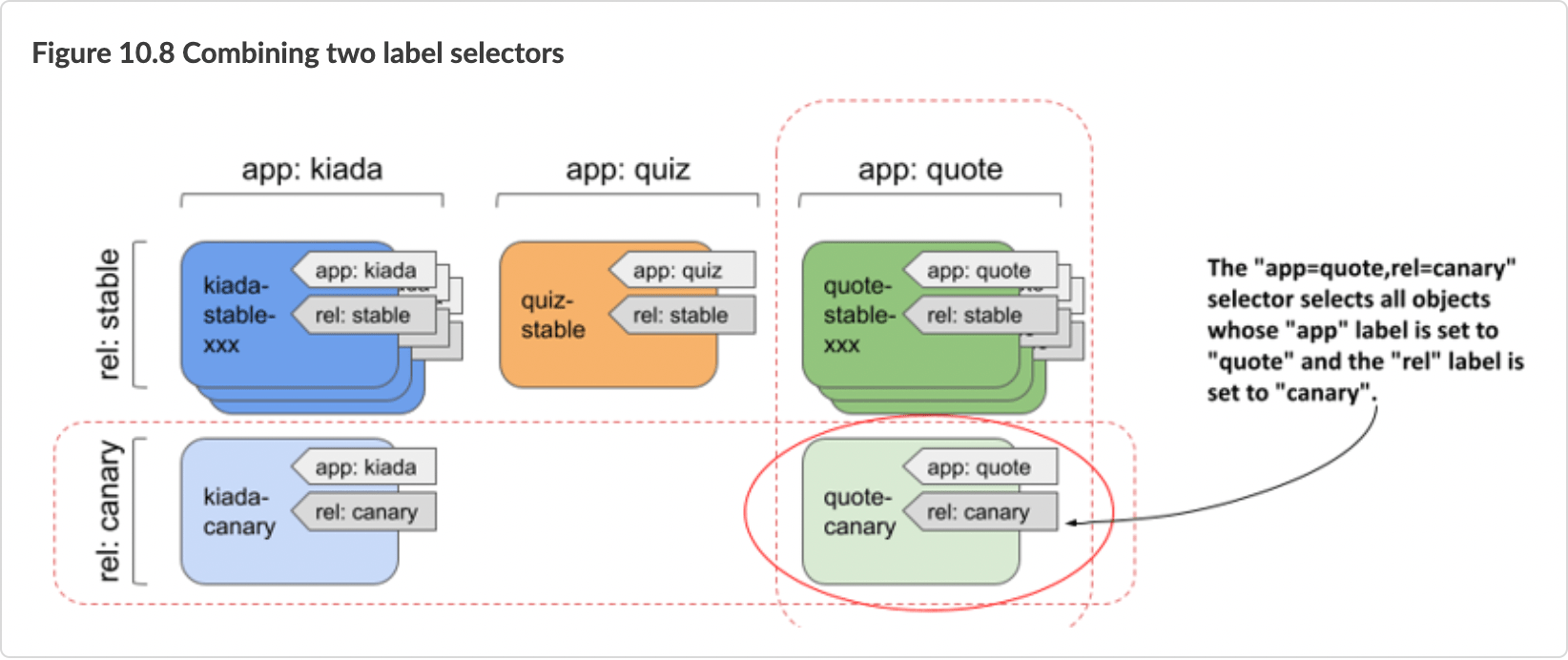 Figure 10.8 Combining two label selectors

app: kiada

app: quiz

app: quote

rel: stable

kiada-stable-xxx

app: kiada

rel: stable

quiz-stable

app: quiz

rel: stable

quote-stable-xxx

app: quote

rel: stable

rel: canary

kiada-canary

app: kiada

rel: canary

quote-canary

app: quote

rel: canary

The "app=quote,rel=canary" selector selects all objects whose "app" label is set to "quote" and the "rel" label is set to "canary".